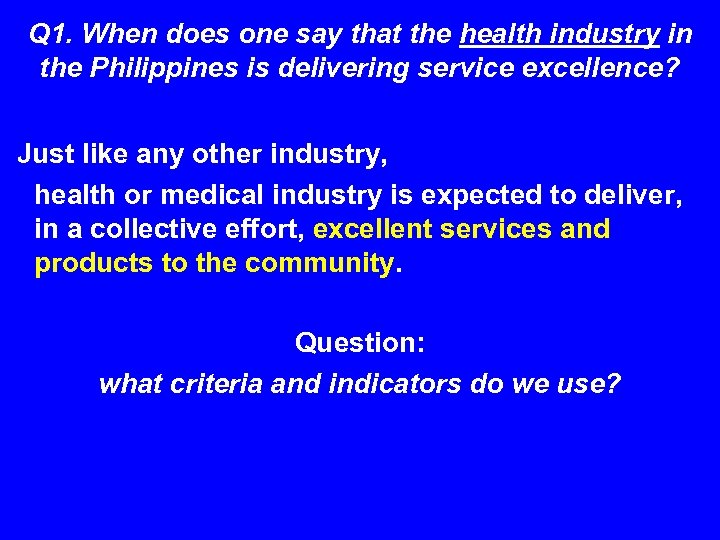 Q1. When does one say that the health industry in the Philippines is delivering service excellence?

Just like any other industry,

health or medical industry is expected to deliver, in a collective effort, excellent services and products to the community.

Question:

what criteria and indicators do we use?